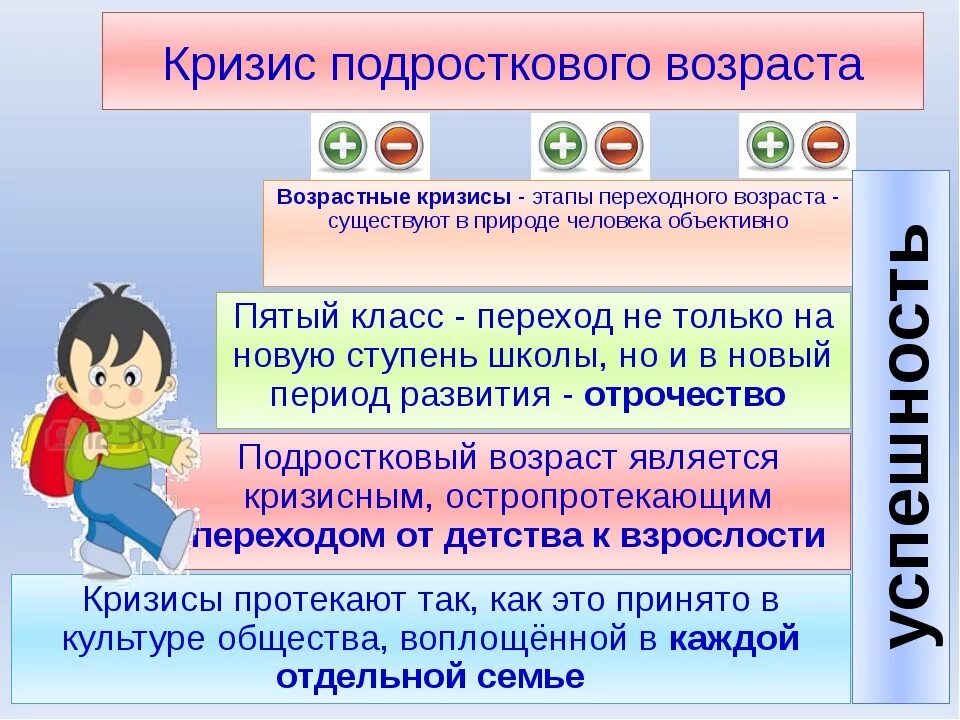 Кризис подросткового возраста

Возрастные кризисы - этапы переходного возраста - существуют в природе человека объективно

Пятый класс - переход не только на новую ступень школы, но и в новый период развития - отрочество

Подростковый возраст является кризисным, остропротекающим переходом от детства к взрослости

Кризисы протекают так, как это принято в культуре общества, воплощённой в каждой отдельной семье

успешность